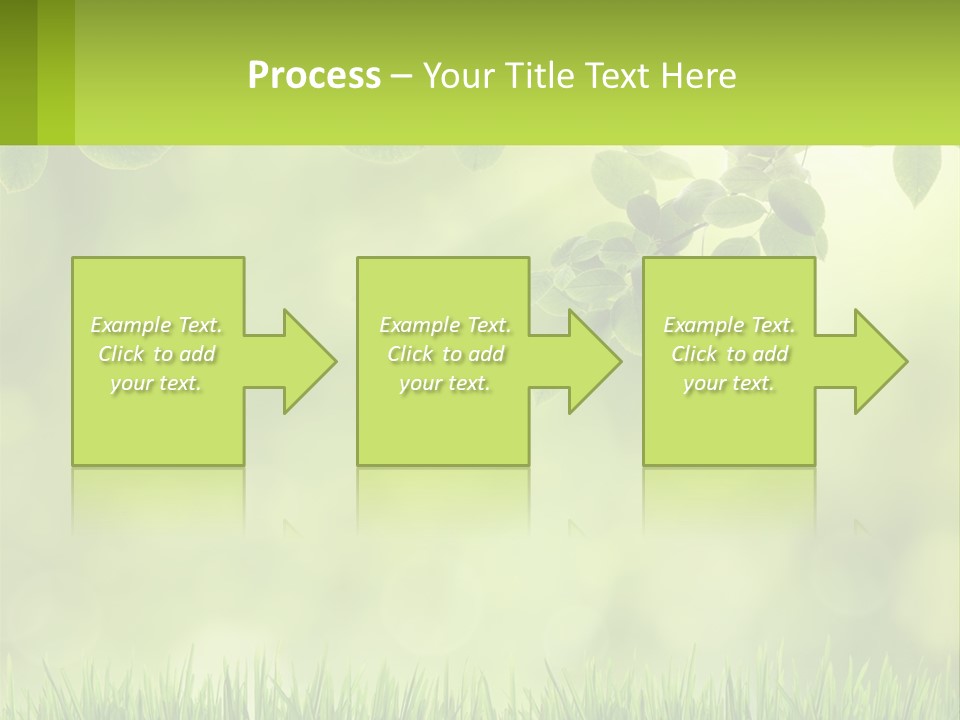 Process – Your Title Text Here

Example Text. Click to add your text.

Example Text. Click to add your text.

Example Text. Click to add your text.